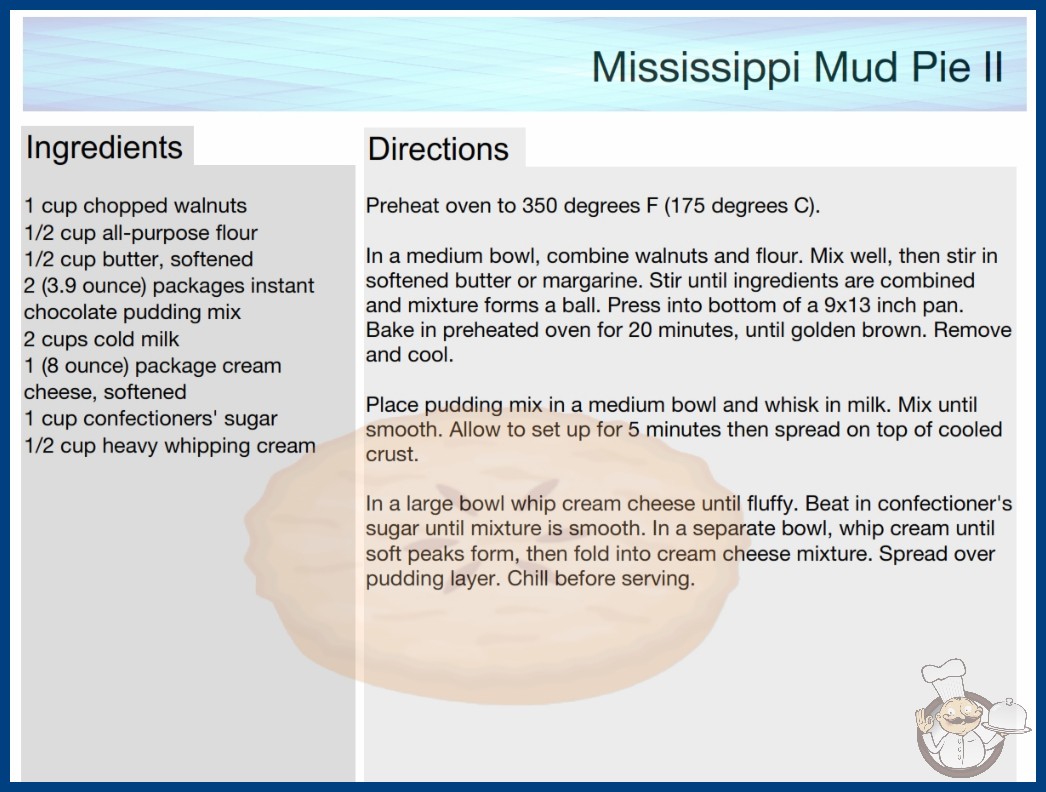 Mississippi Mud Pie II

Ingredients

1 cup chopped walnuts
1/2 cup all-purpose flour
1/2 cup butter, softened
2 (3.9 ounce) packages instant chocolate pudding mix
2 cups cold milk
1 (8 ounce) package cream cheese, softened
1 cup confectioners' sugar
1/2 cup heavy whipping cream

Directions

Preheat oven to 350 degrees F (175 degrees C).

In a medium bowl, combine walnuts and flour. Mix well, then stir in softened butter or margarine. Stir until ingredients are combined and mixture forms a ball. Press into bottom of a 9x13 inch pan. Bake in preheated oven for 20 minutes, until golden brown. Remove and cool.

Place pudding mix in a medium bowl and whisk in milk. Mix until smooth. Allow to set up for 5 minutes then spread on top of cooled crust.

In a large bowl whip cream cheese until fluffy. Beat in confectioner's sugar until mixture is smooth. In a separate bowl, whip cream until soft peaks form, then fold into cream cheese mixture. Spread over pudding layer. Chill before serving.